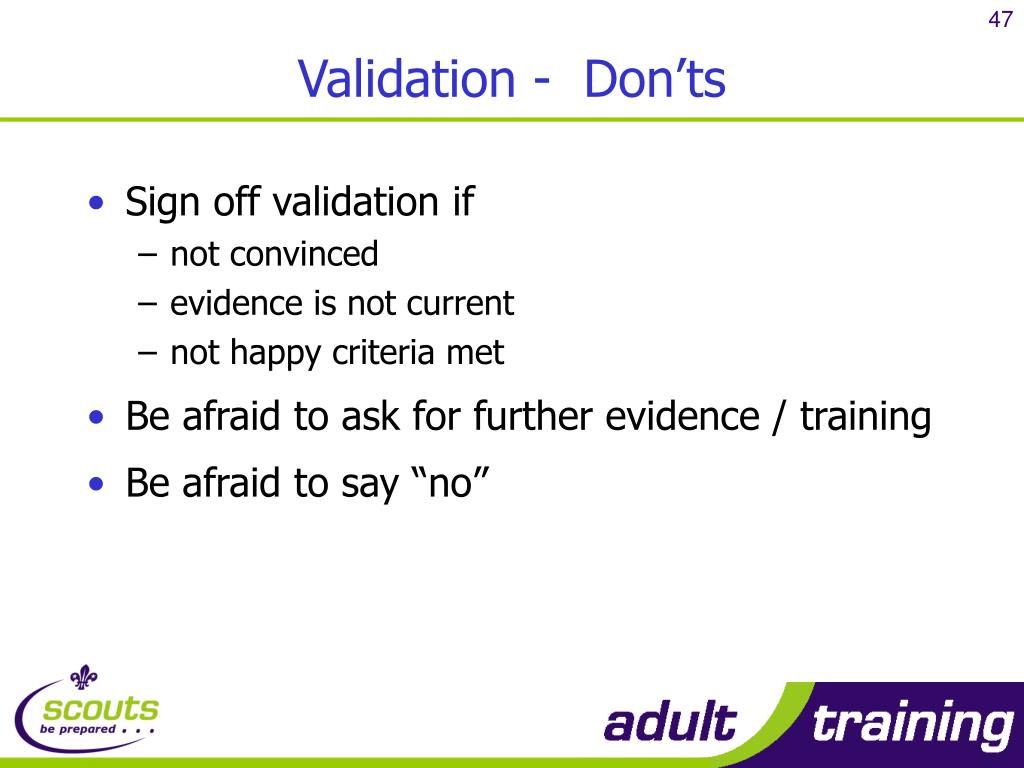 47

Validation - Don’ts

• Sign off validation if
  – not convinced
  – evidence is not current
  – not happy criteria met
• Be afraid to ask for further evidence / training
• Be afraid to say “no”

scouts
be prepared . . .

adult training